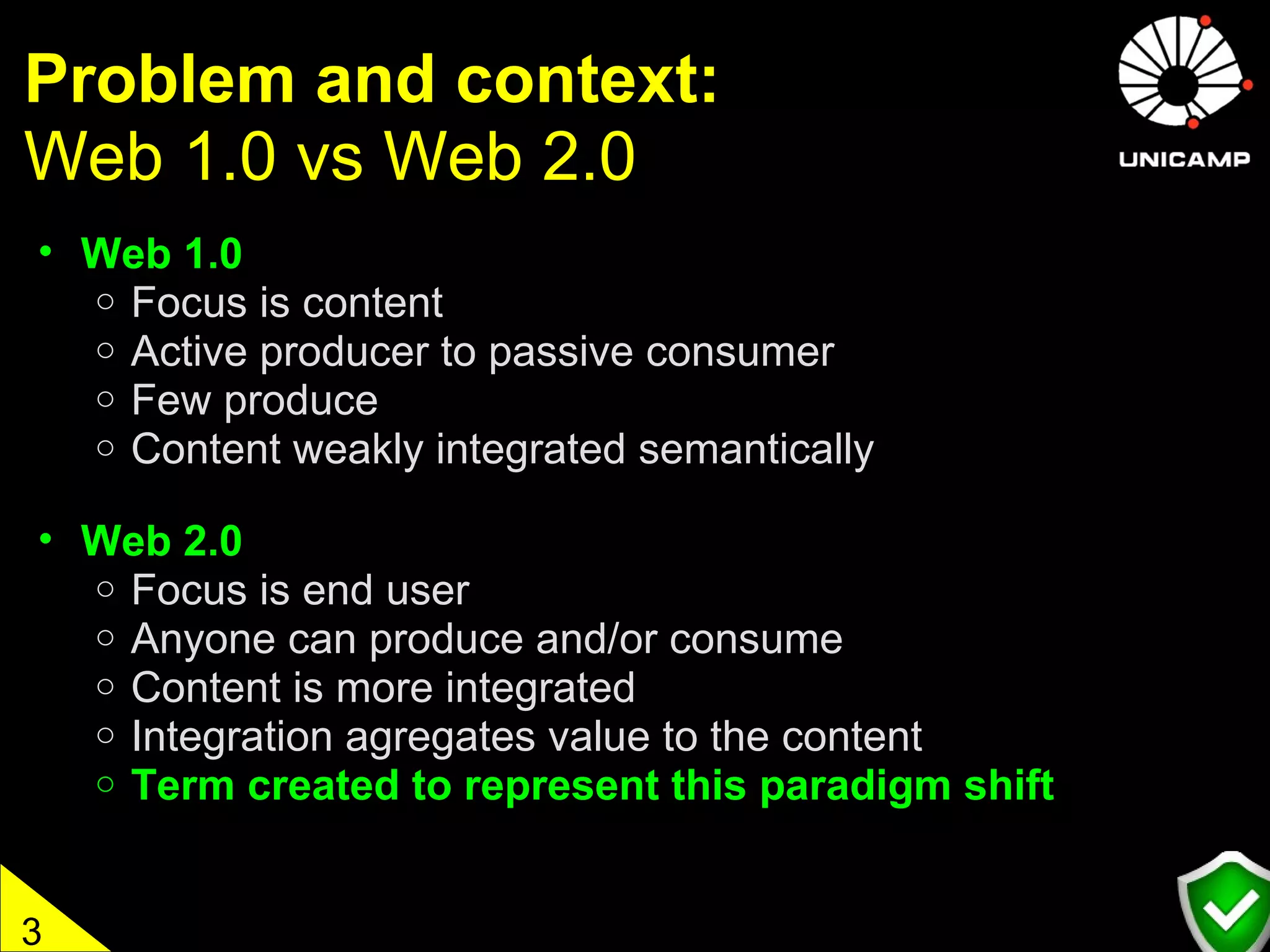 Problem and context:
Web 1.0 vs Web 2.0

UNICAMP

• Web 1.0
  ○ Focus is content
  ○ Active producer to passive consumer
  ○ Few produce
  ○ Content weakly integrated semantically

• Web 2.0
  ○ Focus is end user
  ○ Anyone can produce and/or consume
  ○ Content is more integrated
  ○ Integration agregates value to the content
  ○ Term created to represent this paradigm shift

3